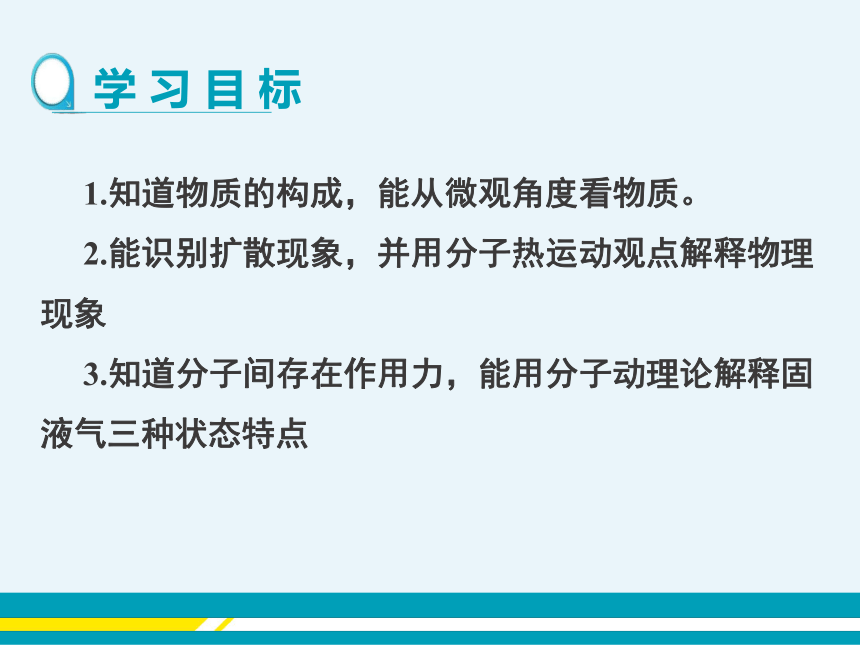 学习目标

1.知道物质的构成，能从微观角度看物质。

2.能识别扩散现象，并用分子热运动观点解释物理现象

3.知道分子间存在作用力，能用分子动理论解释固液气三种状态特点